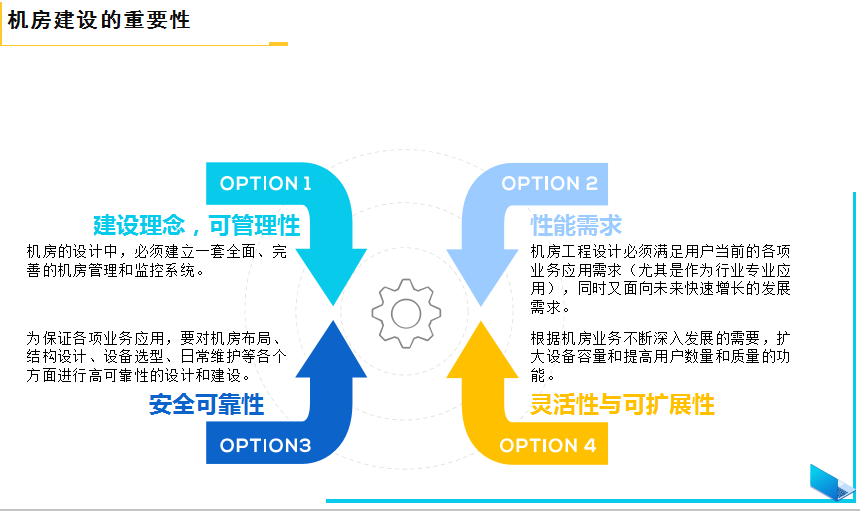 机房建设的重要性

OPTION 1

建设理念，可管理性

机房的设计中，必须建立一套全面、完善的机房管理和监控系统。

为保证各项业务应用，要对机房布局、结构设计、设备选型、日常维护等各个方面进行高可靠性的设计和建设。

安全可靠性

OPTION3

OPTION 2

性能需求

机房工程设计必须满足用户当前的各项业务应用需求（尤其是作为行业专业应用），同时又面向未来快速增长的发展需求。

根据机房业务不断深入发展的需要，扩大设备容量和提高用户数量和质量的功能。

灵活性与可扩展性

OPTION 4